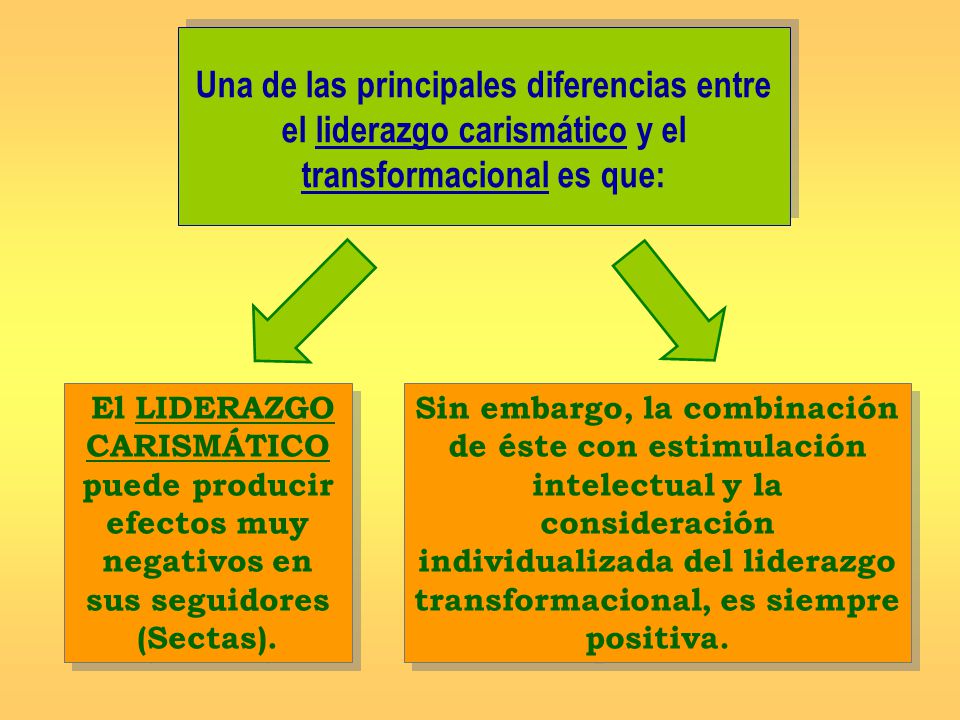 Una de las principales diferencias entre el liderazgo carismático y el transformacional es que:

El LIDERAZGO CARISMÁTICO puede producir efectos muy negativos en sus seguidores (Sectas).

Sin embargo, la combinación de éste con estimulación intelectual y la consideración individualizada del liderazgo transformacional, es siempre positiva.